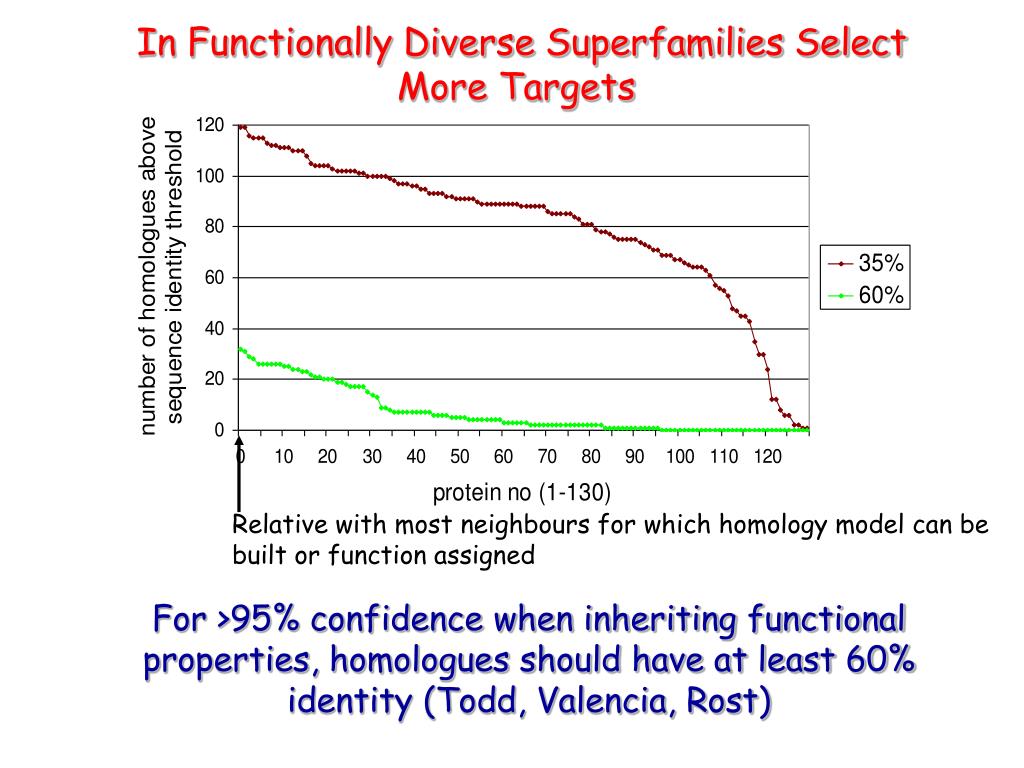 In Functionally Diverse Superfamilies Select More Targets

number of homologues above sequence identity threshold

120
100
80
60
40
20
0

0 10 20 30 40 50 60 70 80 90 100 110 120

protein no (1-130)

35%
60%

Relative with most neighbours for which homology model can be built or function assigned

For >95% confidence when inheriting functional properties, homologues should have at least 60% identity (Todd, Valencia, Rost)